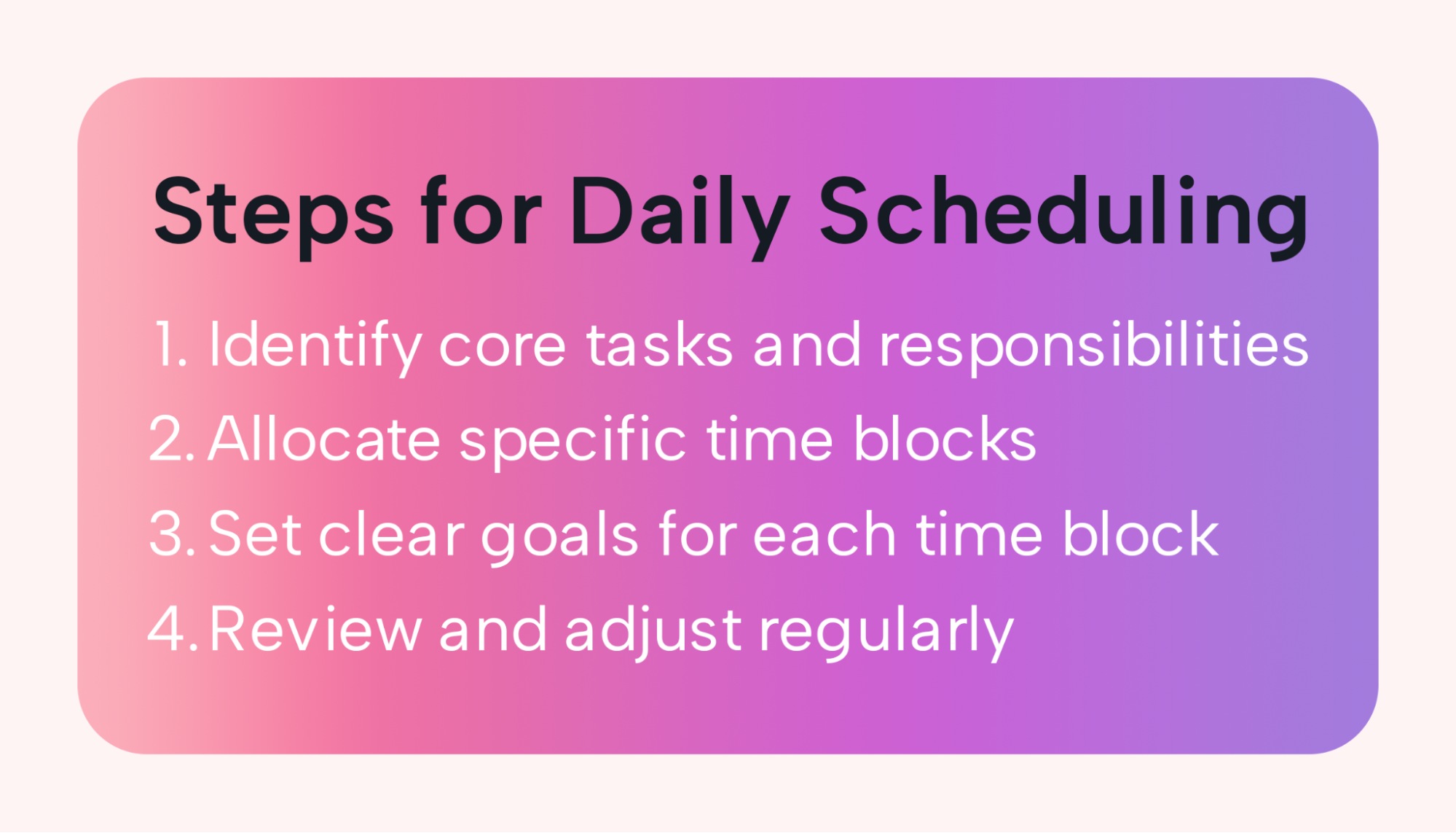 Steps for Daily Scheduling

1. Identify core tasks and responsibilities
2. Allocate specific time blocks
3. Set clear goals for each time block
4. Review and adjust regularly